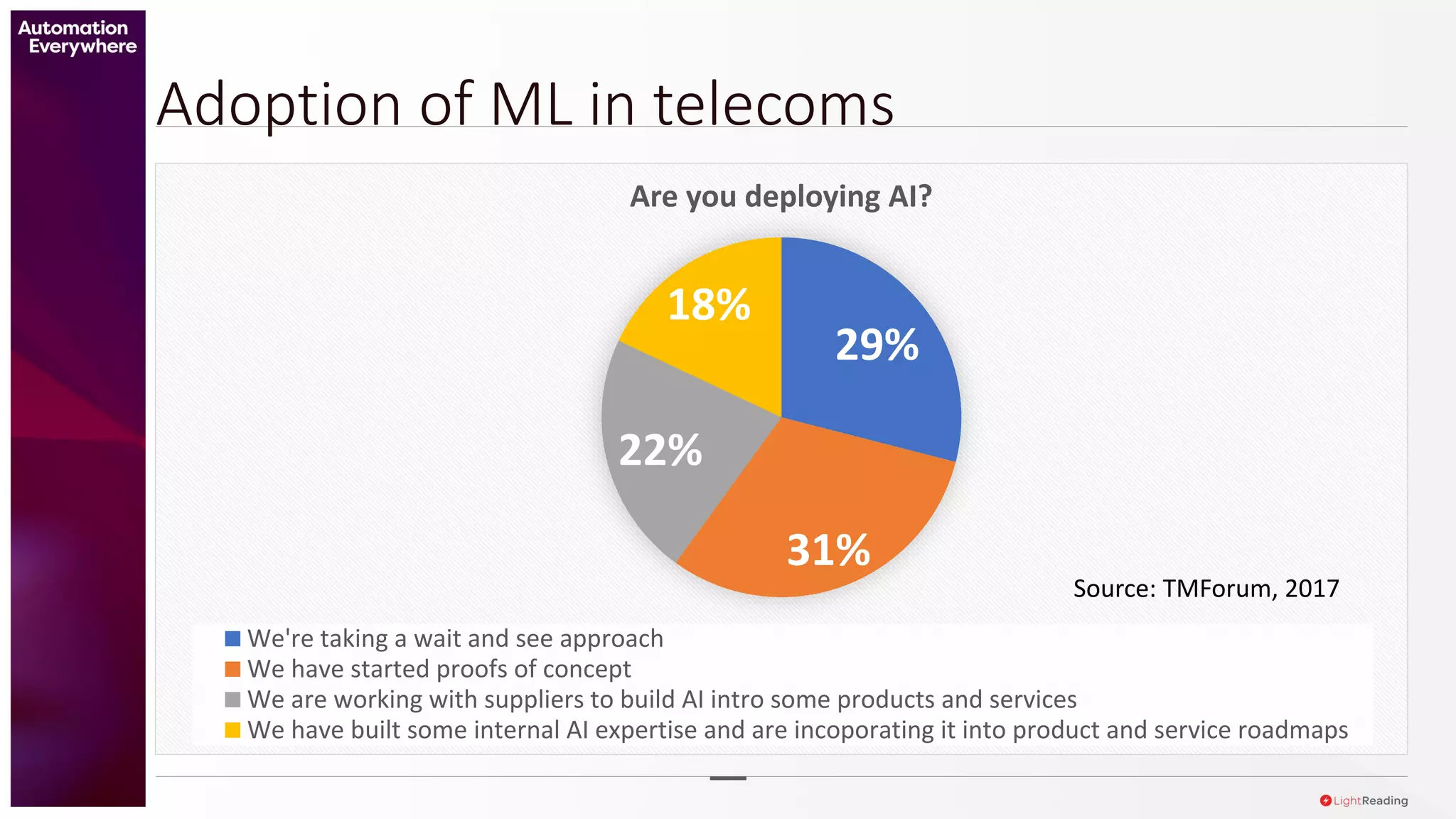 Automation Everywhere

Adoption of ML in telecoms

Are you deploying AI?

18%
29%
22%
31%

Source: TMForum, 2017

We're taking a wait and see approach
We have started proofs of concept
We are working with suppliers to build AI intro some products and services
We have built some internal AI expertise and are incoporating it into product and service roadmaps

LightReading